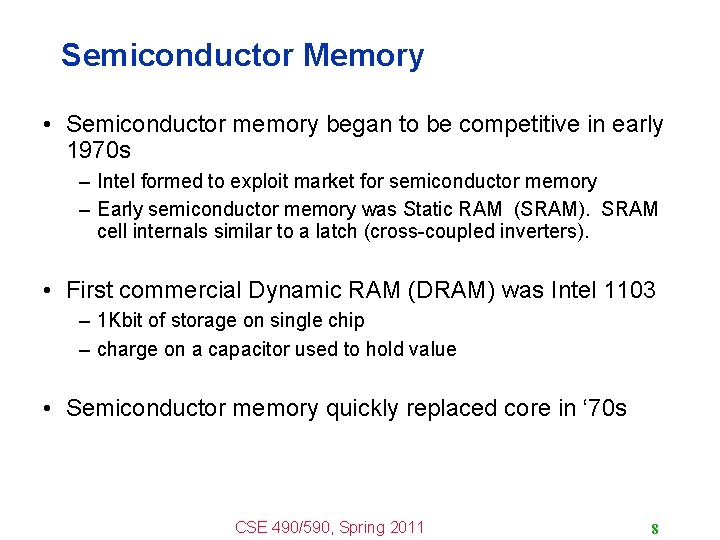 Semiconductor Memory

• Semiconductor memory began to be competitive in early 1970s
– Intel formed to exploit market for semiconductor memory
– Early semiconductor memory was Static RAM (SRAM). SRAM cell internals similar to a latch (cross-coupled inverters).

• First commercial Dynamic RAM (DRAM) was Intel 1103
– 1Kbit of storage on single chip
– charge on a capacitor used to hold value

• Semiconductor memory quickly replaced core in ‘70s

CSE 490/590, Spring 2011

8